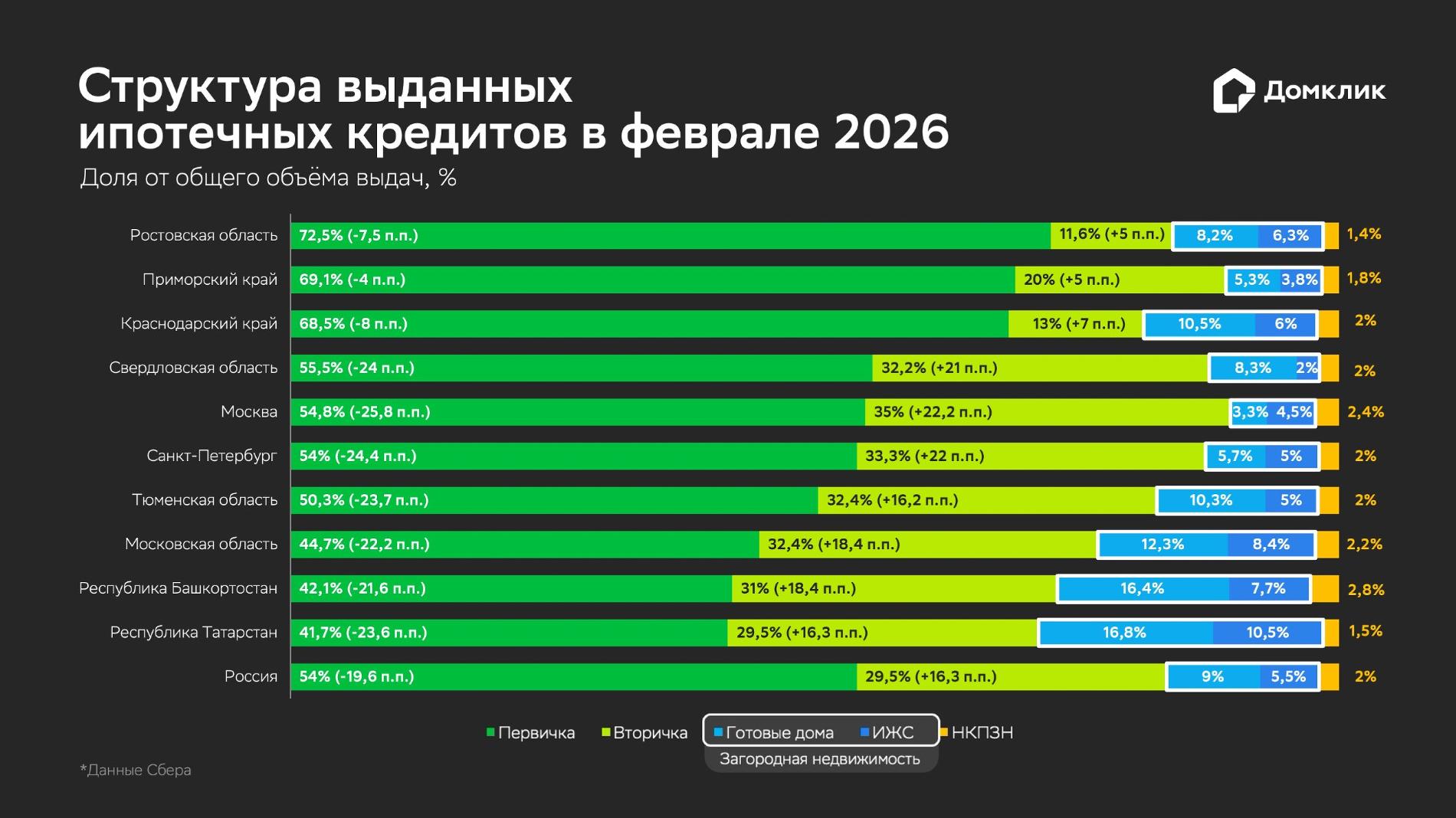 Структура выданных ипотечных кредитов в феврале 2026

Домклик

Доля от общего объёма выдач, %

Ростовская область 72,5% (-7,5 п.п.) 11,6% (+5 п.п.) 8,2% 6,3% 1,4%

Приморский край 69,1% (-4 п.п.) 20% (+5 п.п.) 5,3% 3,8% 1,8%

Краснодарский край 68,5% (-8 п.п.) 13% (+7 п.п.) 10,5% 6% 2%

Свердловская область 55,5% (-24 п.п.) 32,2% (+21 п.п.) 8,3% 2% 2%

Москва 54,8% (-25,8 п.п.) 35% (+22,2 п.п.) 3,3% 4,5% 2,4%

Санкт-Петербург 54% (-24,4 п.п.) 33,3% (+22 п.п.) 5,7% 5% 2%

Тюменская область 50,3% (-23,7 п.п.) 32,4% (+16,2 п.п.) 10,3% 5% 2%

Московская область 44,7% (-22,2 п.п.) 32,4% (+18,4 п.п.) 12,3% 8,4% 2,2%

Республика Башкортостан 42,1% (-21,6 п.п.) 31% (+18,4 п.п.) 16,4% 7,7% 2,8%

Республика Татарстан 41,7% (-23,6 п.п.) 29,5% (+16,3 п.п.) 16,8% 10,5% 1,5%

Россия 54% (-19,6 п.п.) 29,5% (+16,3 п.п.) 9% 5,5% 2%

Первичка Вторичка Готовые дома ИЖС НКПЗН

Загородная недвижимость

*Данные Сбера